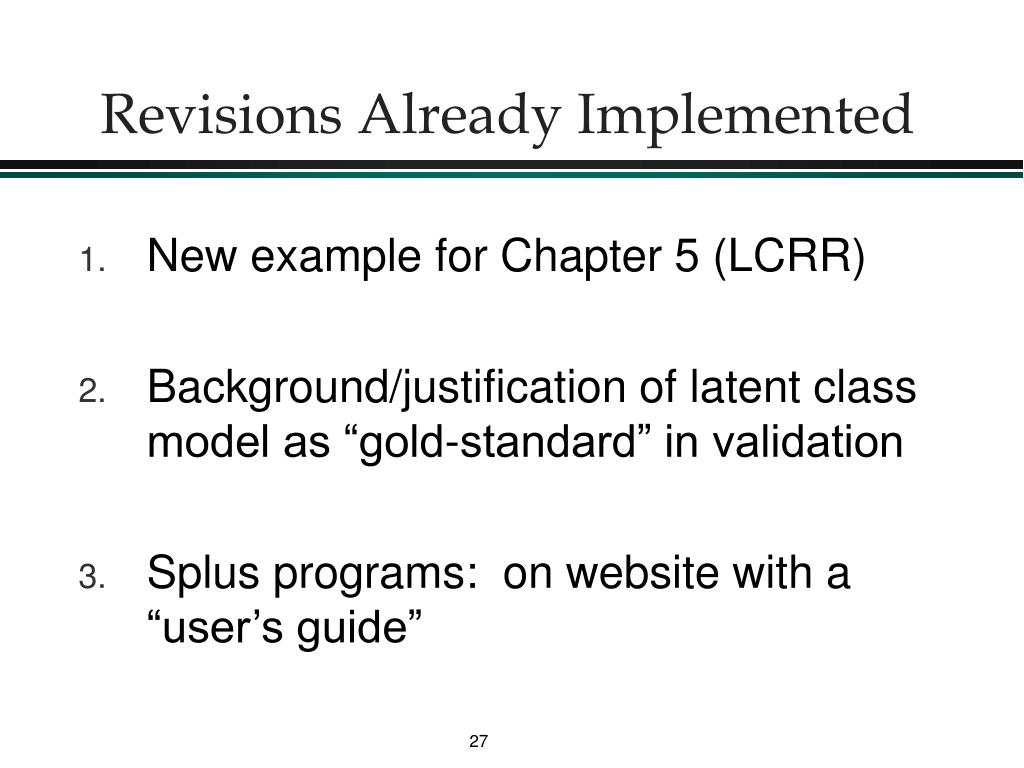 Revisions Already Implemented

1. New example for Chapter 5 (LCRR)

2. Background/justification of latent class model as “gold-standard” in validation

3. Splus programs: on website with a “user’s guide”

27